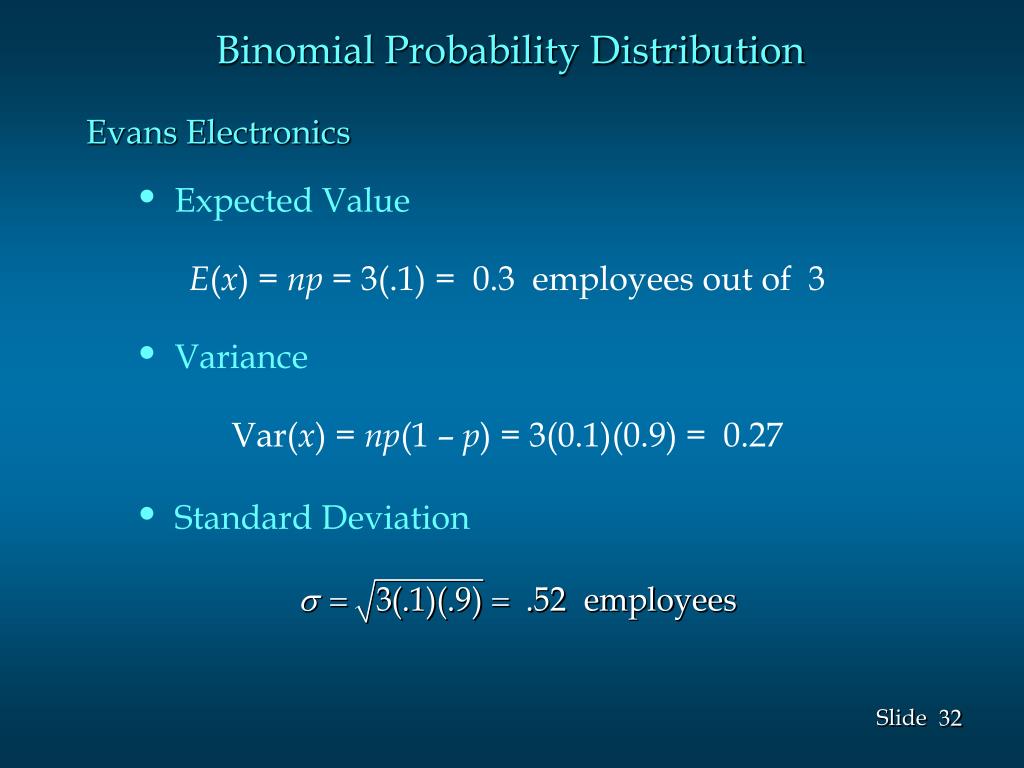 Binomial Probability Distribution

Evans Electronics

• Expected Value

$E(x) = np = 3(.1) = 0.3$ employees out of 3

• Variance

$\text{Var}(x) = np(1 - p) = 3(0.1)(0.9) = 0.27$

• Standard Deviation

$\sigma = \sqrt{3(.1)(.9)} = .52$ employees

Slide 32